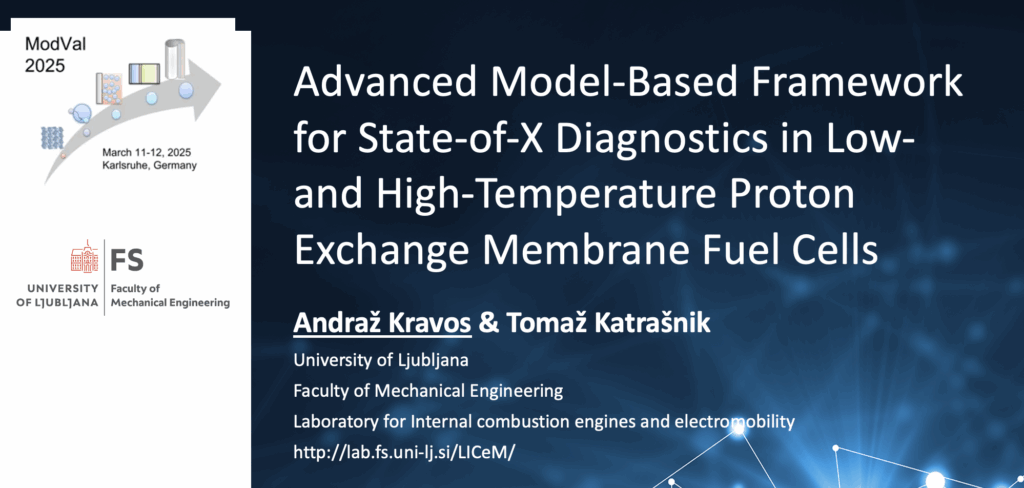 ModVal
2025

March 11-12, 2025
Karlsruhe, Germany

UNIVERSITY OF LJUBLJANA
FS
Faculty of Mechanical Engineering

Advanced Model-Based Framework for State-of-X Diagnostics in Low- and High-Temperature Proton Exchange Membrane Fuel Cells

Andraž Kravos & Tomaž Katrašnik

University of Ljubljana
Faculty of Mechanical Engineering
Laboratory for Internal combustion engines and electromobility
http://lab.fs.uni-lj.si/LICeM/